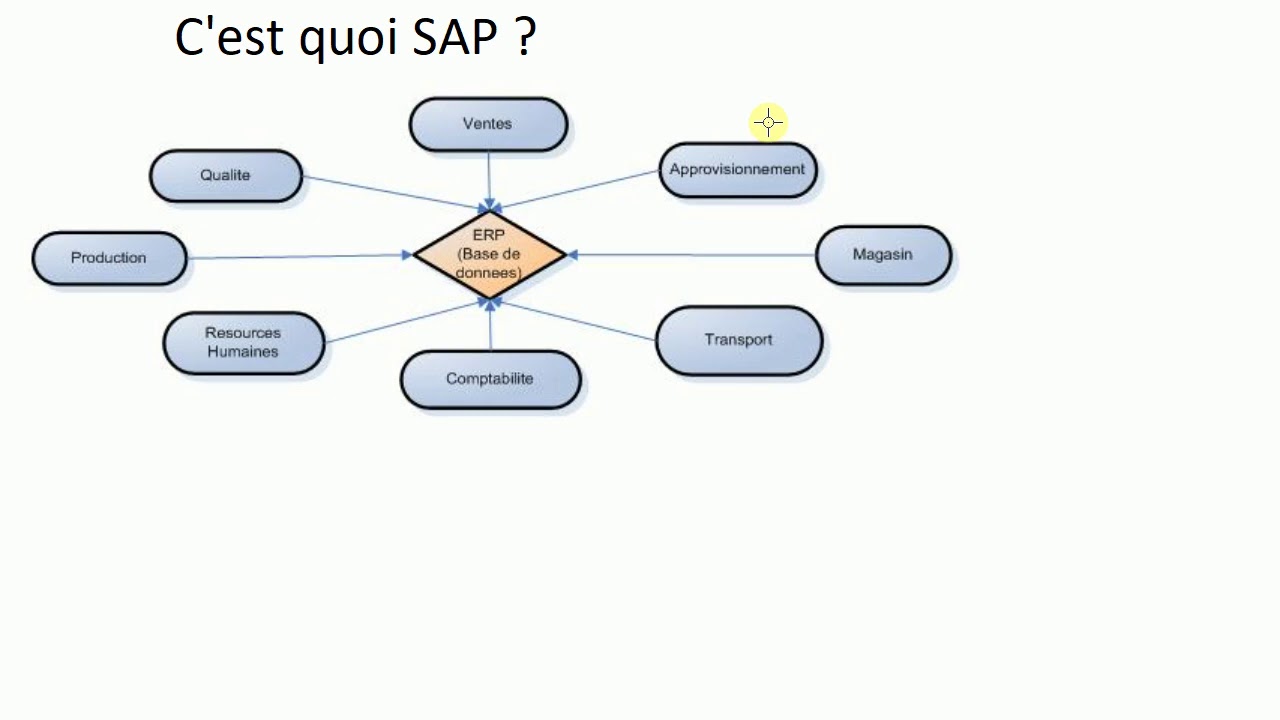 C'est quoi SAP ?

Ventes

Qualite

Approvisionnement

Production

ERP (Base de donnees)

Magasin

Resources Humaines

Transport

Comptabilite